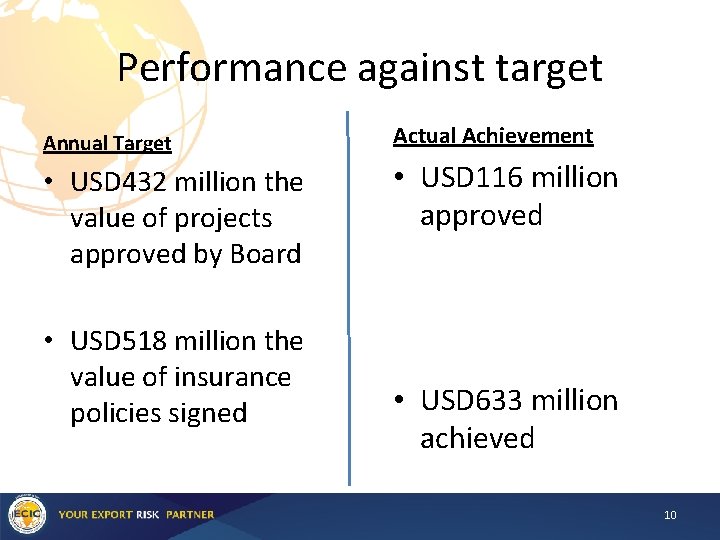 Performance against target

Annual Target

• USD432 million the value of projects approved by Board

• USD518 million the value of insurance policies signed

Actual Achievement

• USD116 million approved

• USD633 million achieved

ECIC

YOUR EXPORT RISK PARTNER

10